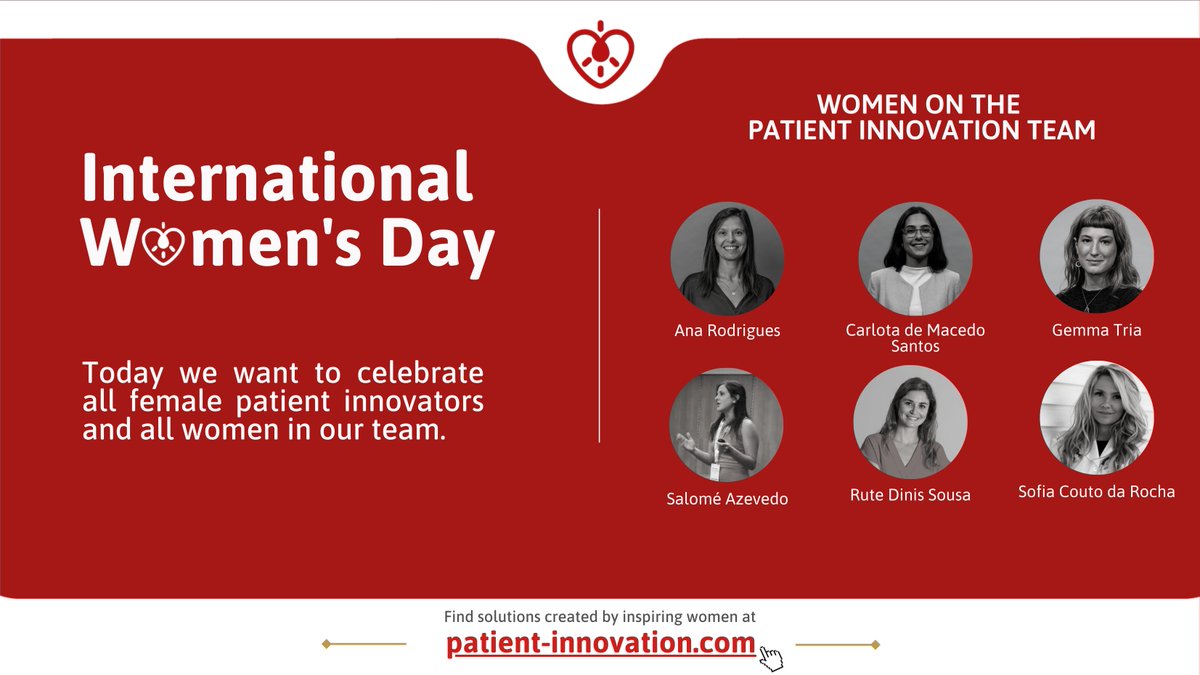 International Women's Day

Today we want to celebrate all female patient innovators and all women in our team.

WOMEN ON THE PATIENT INNOVATION TEAM

Ana Rodrigues

Carlota de Macedo Santos

Gemma Tria

Salomé Azevedo

Rute Dinis Sousa

Sofia Couto da Rocha

Find solutions created by inspiring women at

patient-innovation.com